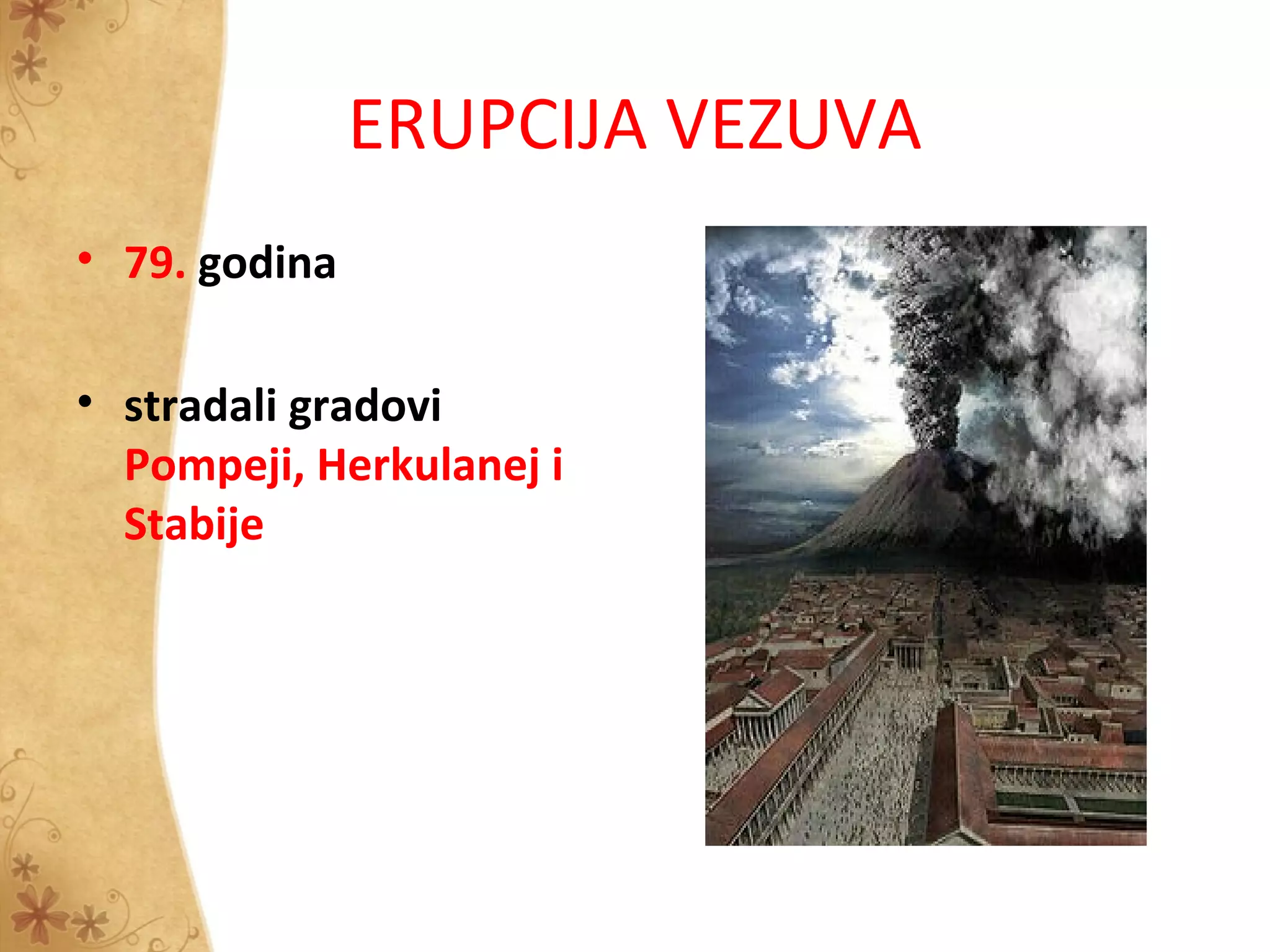 ERUPCIJA VEZUVA

• 79. godina

• stradali gradovi Pompeji, Herkulanej i Stabije